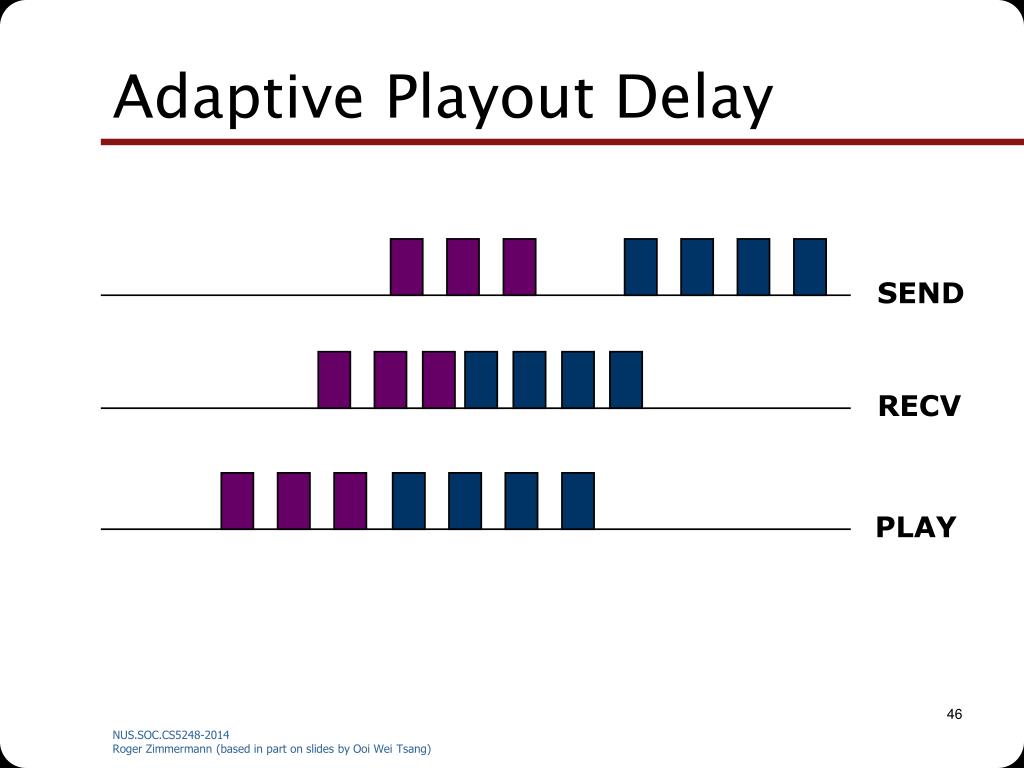 Adaptive Playout Delay

SEND

RECV

PLAY

46

NUS.SOC.CS5248-2014
Roger Zimmermann (based in part on slides by Ooi Wei Tsang)